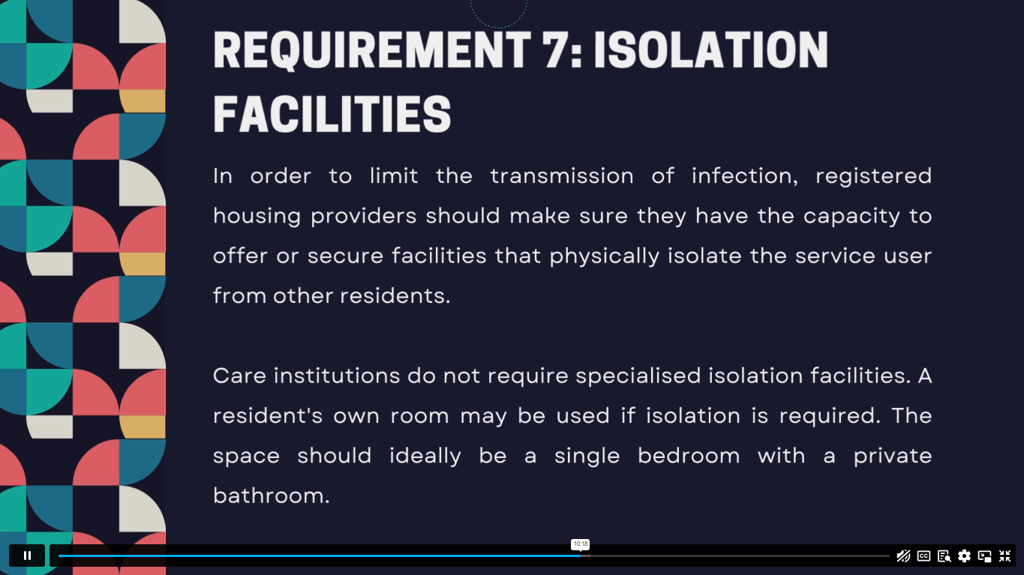 REQUIREMENT 7: ISOLATION FACILITIES

In order to limit the transmission of infection, registered housing providers should make sure they have the capacity to offer or secure facilities that physically isolate the service user from other residents.

Care institutions do not require specialised isolation facilities. A resident's own room may be used if isolation is required. The space should ideally be a single bedroom with a private bathroom.

10:18

CC